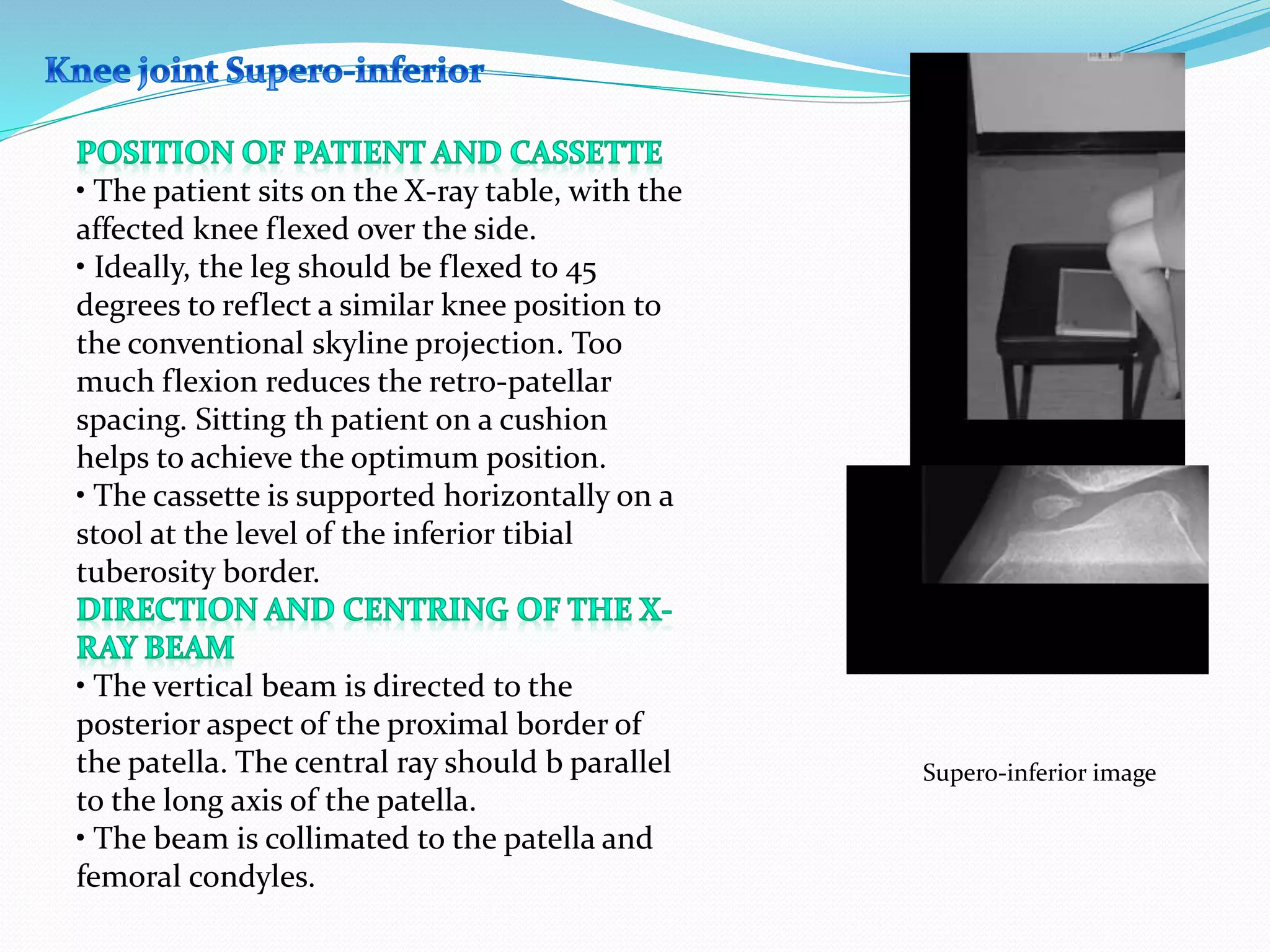 Knee joint Supero-inferior

POSITION OF PATIENT AND CASSETTE

• The patient sits on the X-ray table, with the affected knee flexed over the side.

• Ideally, the leg should be flexed to 45 degrees to reflect a similar knee position to the conventional skyline projection. Too much flexion reduces the retro-patellar spacing. Sitting th patient on a cushion helps to achieve the optimum position.

• The cassette is supported horizontally on a stool at the level of the inferior tibial tuberosity border.

DIRECTION AND CENTRING OF THE X-RAY BEAM

• The vertical beam is directed to the posterior aspect of the proximal border of the patella. The central ray should b parallel to the long axis of the patella.

• The beam is collimated to the patella and femoral condyles.

Supero-inferior image